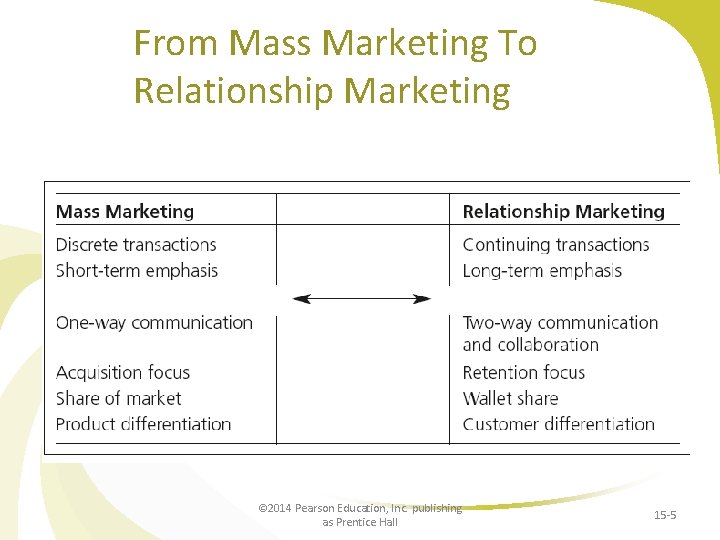 From Mass Marketing To Relationship Marketing

| Mass Marketing | | Relationship Marketing |
|---|---|---|
| Discrete transactions | | Continuing transactions |
| Short-term emphasis | | Long-term emphasis |
| One-way communication | | Two-way communication and collaboration |
| Acquisition focus | | Retention focus |
| Share of market | | Wallet share |
| Product differentiation | | Customer differentiation |

©2014 Pearson Education, Inc. publishing as Prentice Hall

15-5